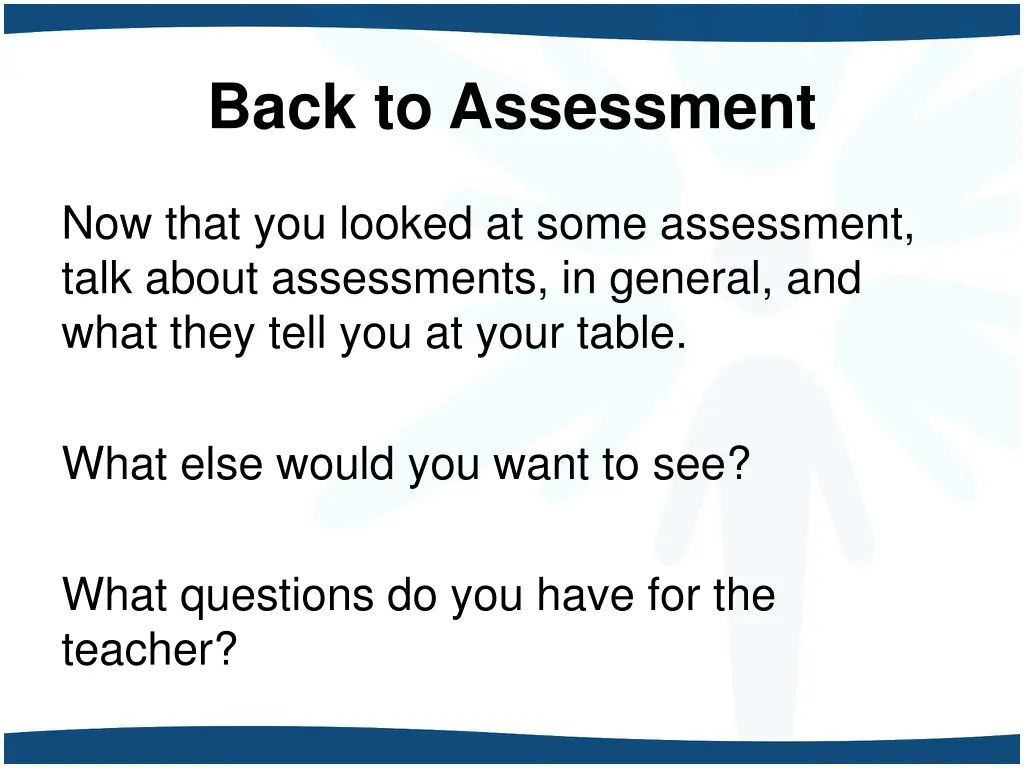 Back to Assessment

Now that you looked at some assessment, talk about assessments, in general, and what they tell you at your table.

What else would you want to see?

What questions do you have for the teacher?